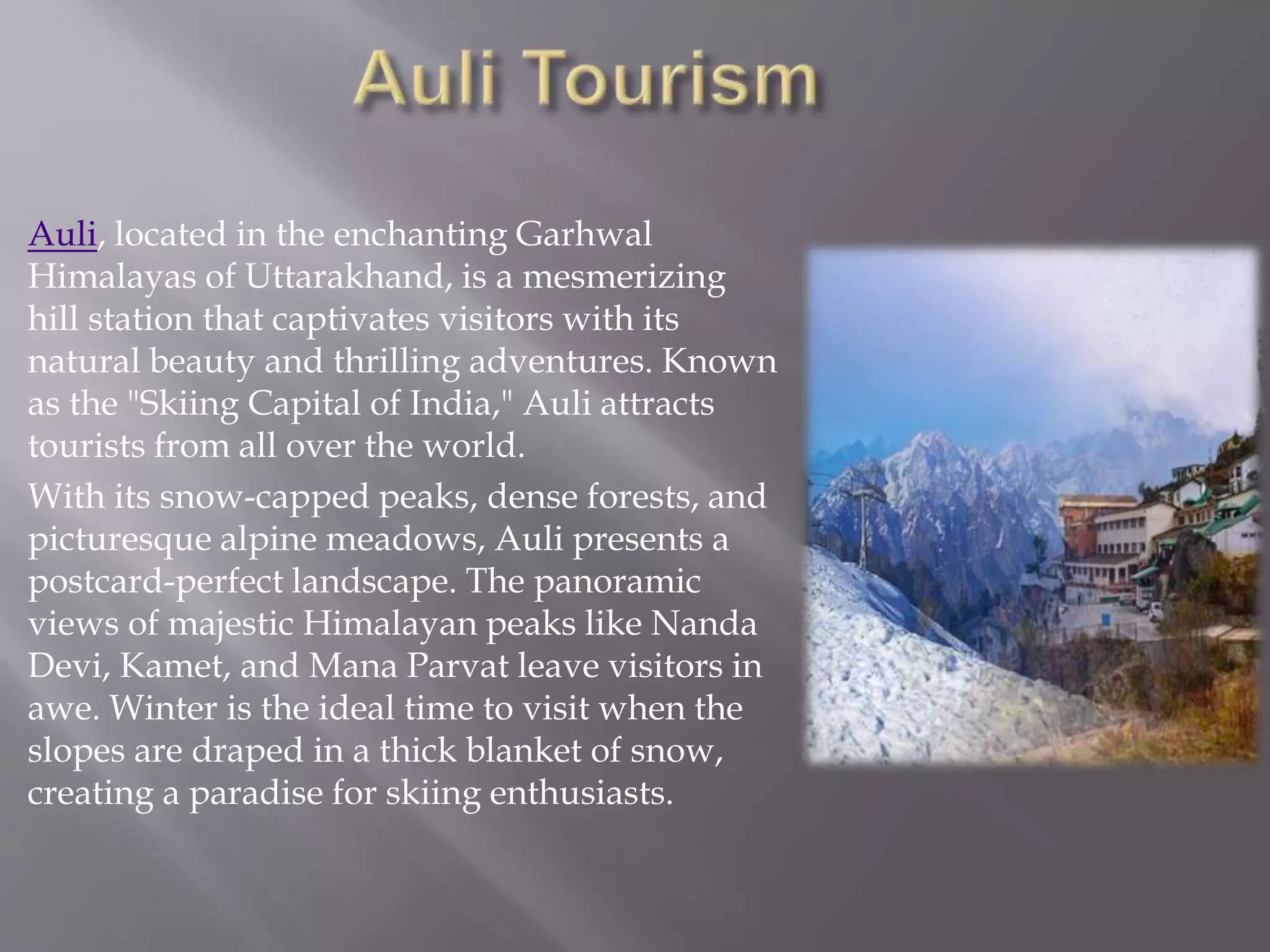 Auli Tourism

Auli, located in the enchanting Garhwal Himalayas of Uttarakhand, is a mesmerizing hill station that captivates visitors with its natural beauty and thrilling adventures. Known as the "Skiing Capital of India," Auli attracts tourists from all over the world.

With its snow-capped peaks, dense forests, and picturesque alpine meadows, Auli presents a postcard-perfect landscape. The panoramic views of majestic Himalayan peaks like Nanda Devi, Kamet, and Mana Parvat leave visitors in awe. Winter is the ideal time to visit when the slopes are draped in a thick blanket of snow, creating a paradise for skiing enthusiasts.